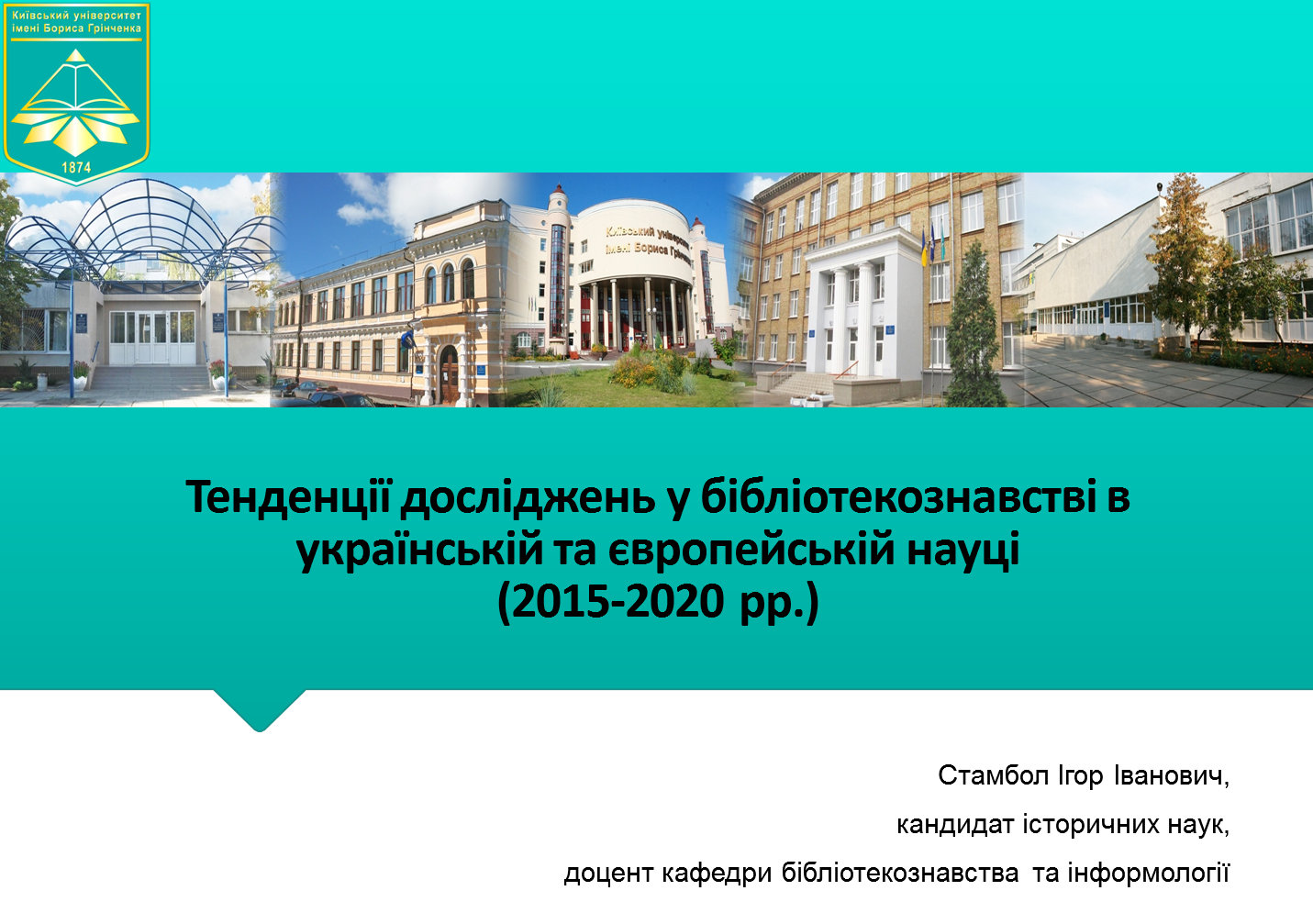 Київський університет імені Бориса Грінченка
1874

Київський університет імені Бориса Грінченка

Тенденції досліджень у бібліотекознавстві в українській та європейській науці
(2015-2020 рр.)

Стамбол Ігор Іванович,
кандидат історичних наук,
доцент кафедри бібліотекознавства та інформології